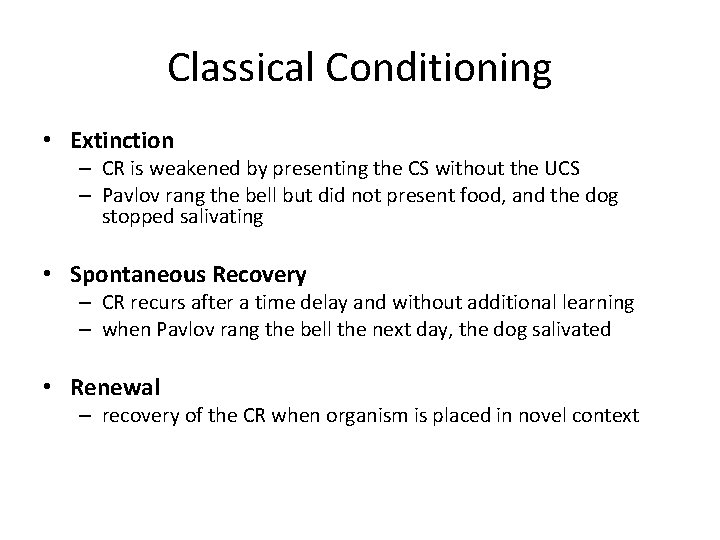 Classical Conditioning

• Extinction
– CR is weakened by presenting the CS without the UCS
– Pavlov rang the bell but did not present food, and the dog stopped salivating

• Spontaneous Recovery
– CR recurs after a time delay and without additional learning
– when Pavlov rang the bell the next day, the dog salivated

• Renewal
– recovery of the CR when organism is placed in novel context